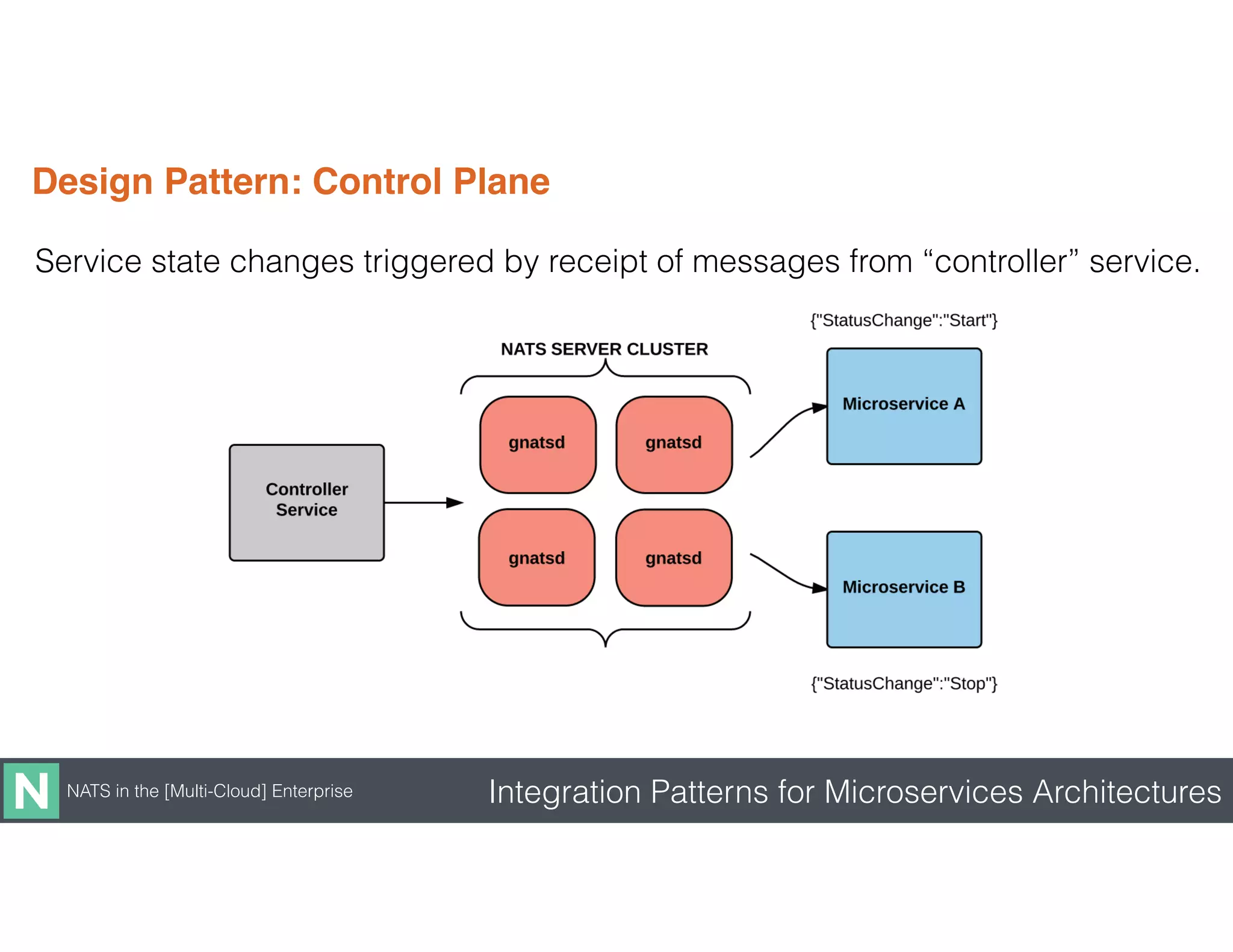 Design Pattern: Control Plane

Service state changes triggered by receipt of messages from “controller” service.

{"StatusChange":"Start"}

NATS SERVER CLUSTER

Controller Service

gnatsd

gnatsd

gnatsd

gnatsd

Microservice A

Microservice B

{"StatusChange":"Stop"}

N

NATS in the [Multi-Cloud] Enterprise

Integration Patterns for Microservices Architectures